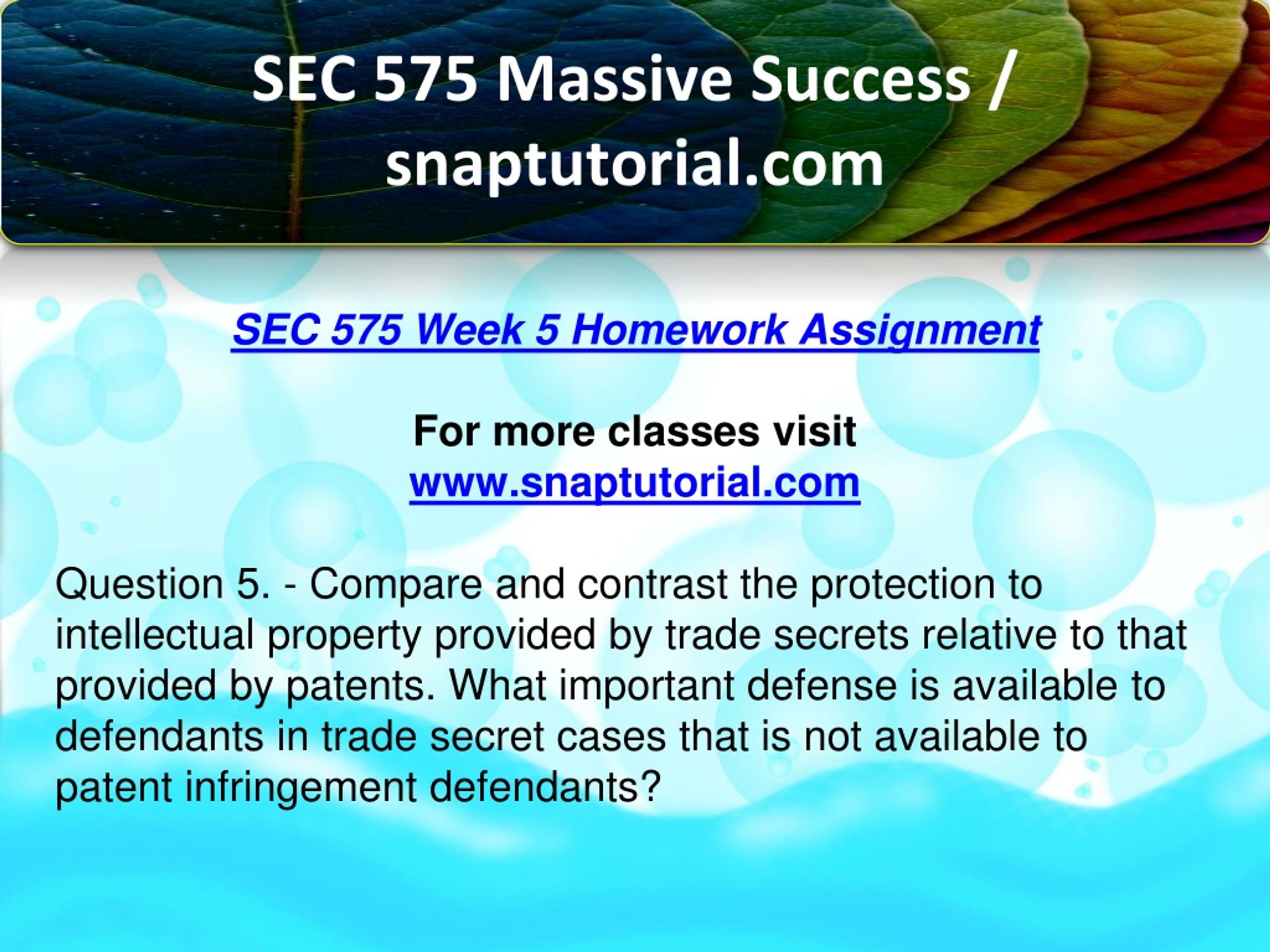 SEC 575 Massive Success / snaptutorial.com

SEC 575 Week 5 Homework Assignment

For more classes visit
www.snaptutorial.com

Question 5. - Compare and contrast the protection to intellectual property provided by trade secrets relative to that provided by patents. What important defense is available to defendants in trade secret cases that is not available to patent infringement defendants?